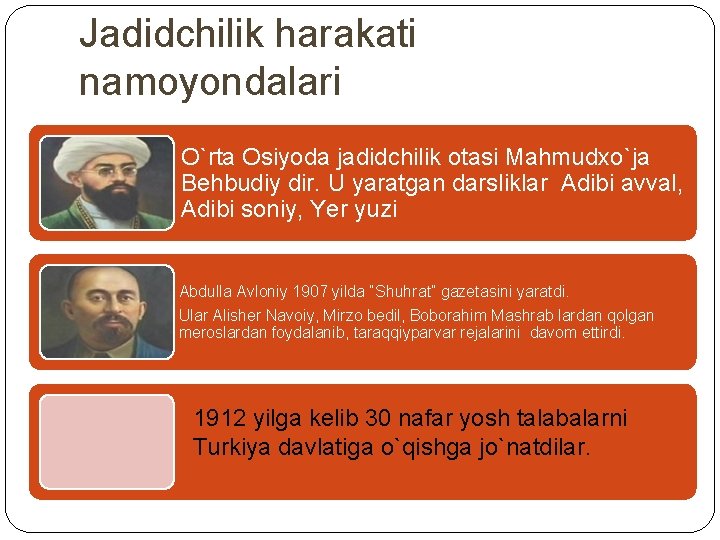 Jadidchilik harakati namoyondalari

O`rta Osiyoda jadidchilik otasi Mahmudxo`ja Behbudiy dir. U yaratgan darsliklar Adibi avval, Adibi soniy, Yer yuzi

Abdulla Avloniy 1907 yilda "Shuhrat" gazetasini yaratdi.

Ular Alisher Navoiy, Mirzo bedil, Boborahim Mashrab lardan qolgan meroslardan foydalanib, taraqqiyparvar rejalarini davom ettirdi.

1912 yilga kelib 30 nafar yosh talabalarni Turkiya davlatiga o`qishga jo`natdilar.